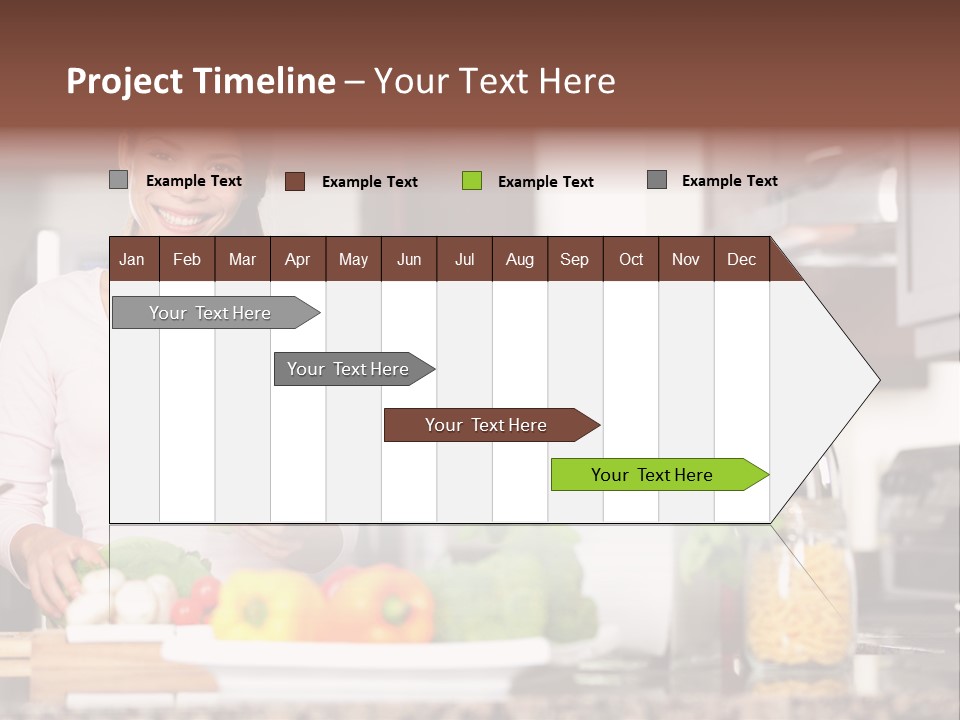 Project Timeline – Your Text Here

Example Text Example Text Example Text Example Text

| Jan | Feb | Mar | Apr | May | Jun | Jul | Aug | Sep | Oct | Nov | Dec |
|---|---|---|---|---|---|---|---|---|---|---|---|

Your Text Here

Your Text Here

Your Text Here

Your Text Here